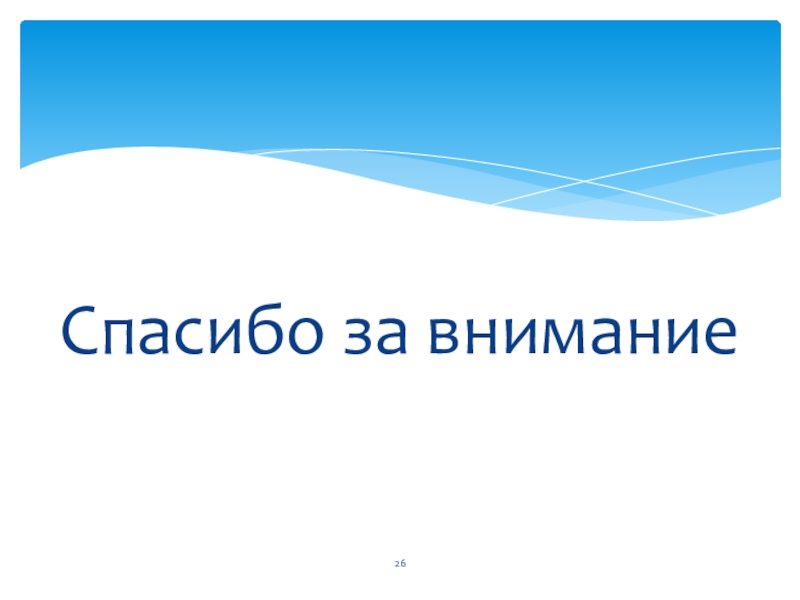 Спасибо за внимание

26